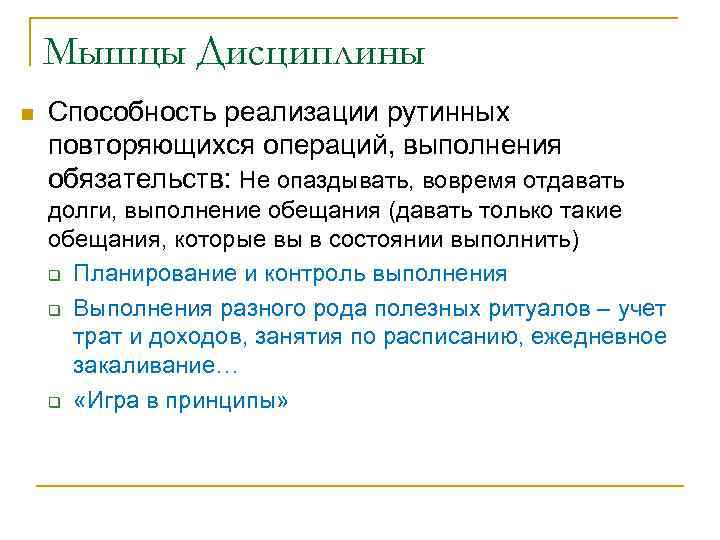 Мышцы Дисциплины

Способность реализации рутинных повторяющихся операций, выполнения обязательств: Не опаздывать, вовремя отдавать долги, выполнение обещания (давать только такие обещания, которые вы в состоянии выполнить)

Планирование и контроль выполнения

Выполнения разного рода полезных ритуалов – учет трат и доходов, занятия по расписанию, ежедневное закаливание…

«Игра в принципы»